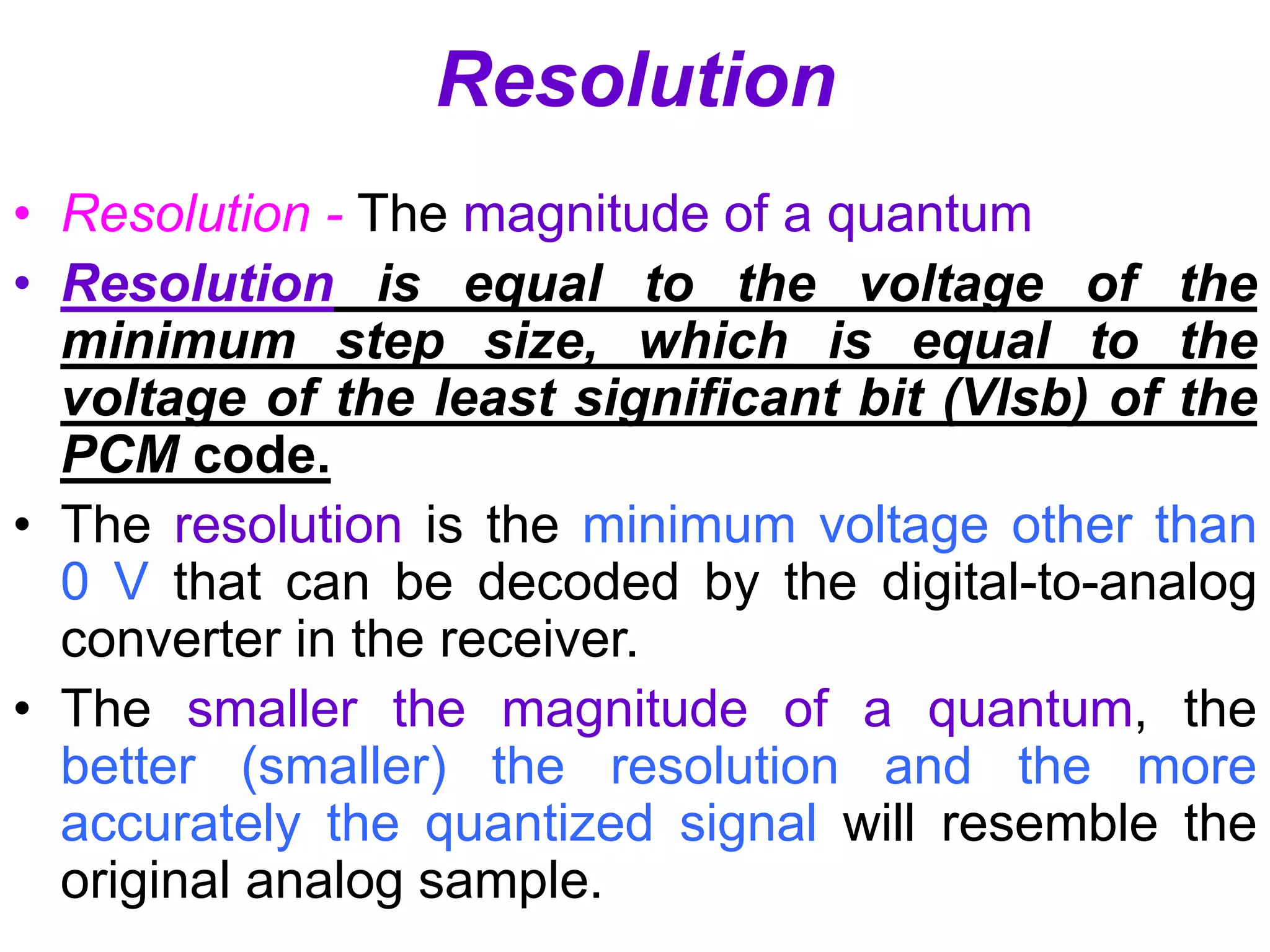 Resolution

• Resolution - The magnitude of a quantum
• Resolution is equal to the voltage of the minimum step size, which is equal to the voltage of the least significant bit (Vlsb) of the PCM code.
• The resolution is the minimum voltage other than 0 V that can be decoded by the digital-to-analog converter in the receiver.
• The smaller the magnitude of a quantum, the better (smaller) the resolution and the more accurately the quantized signal will resemble the original analog sample.